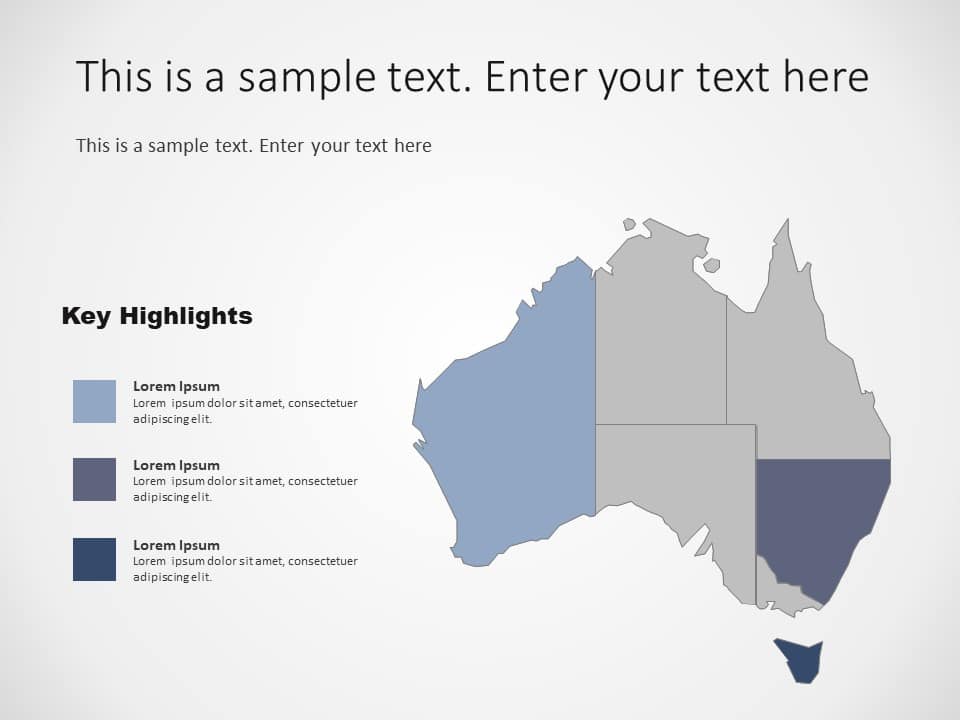 This is a sample text. Enter your text here

This is a sample text. Enter your text here

Key Highlights

Lorem Ipsum
Lorem ipsum dolor sit amet, consectetuer adipiscing elit.

Lorem Ipsum
Lorem ipsum dolor sit amet, consectetuer adipiscing elit.

Lorem Ipsum
Lorem ipsum dolor sit amet, consectetuer adipiscing elit.